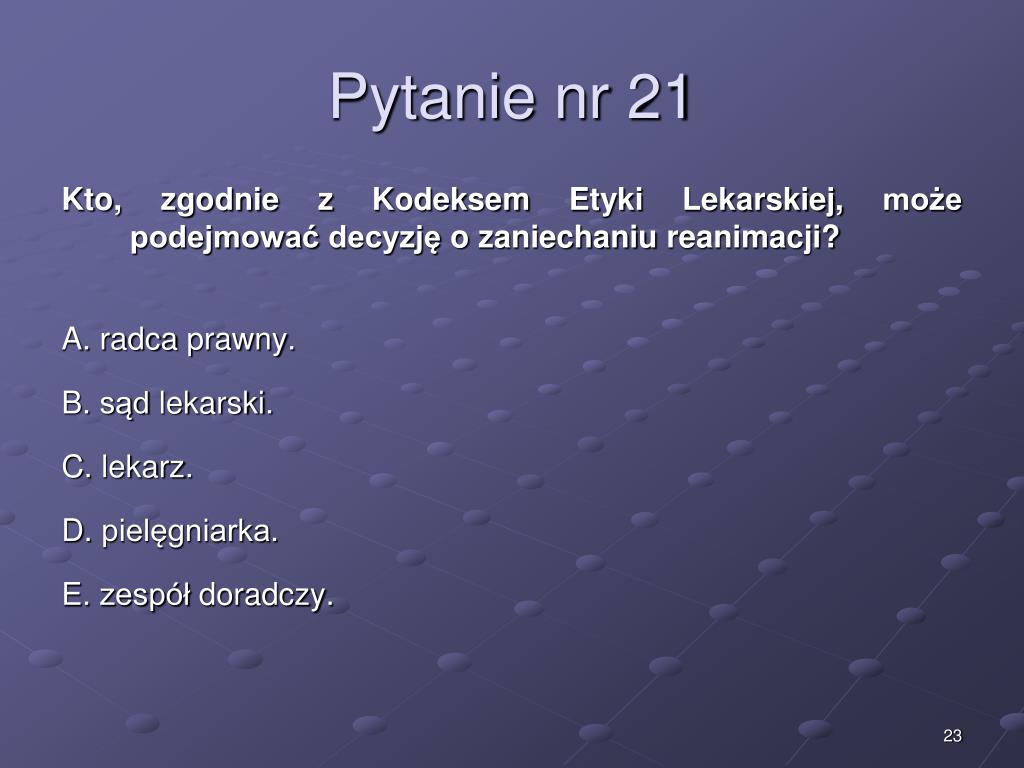 Pytanie nr 21

Kto, zgodnie z Kodeksem Etyki Lekarskiej, może podejmować decyzję o zaniechaniu reanimacji?

A. radca prawny.

B. sąd lekarski.

C. lekarz.

D. pielęgniarka.

E. zespół doradczy.

23